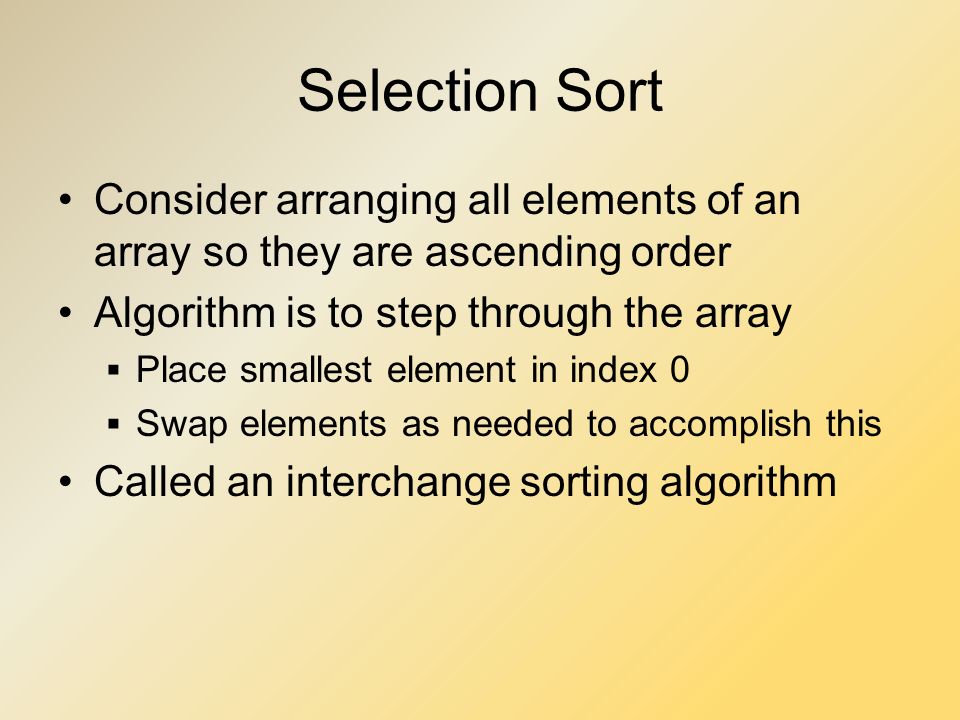 Selection Sort

• Consider arranging all elements of an array so they are ascending order
• Algorithm is to step through the array
▪ Place smallest element in index 0
▪ Swap elements as needed to accomplish this
• Called an interchange sorting algorithm